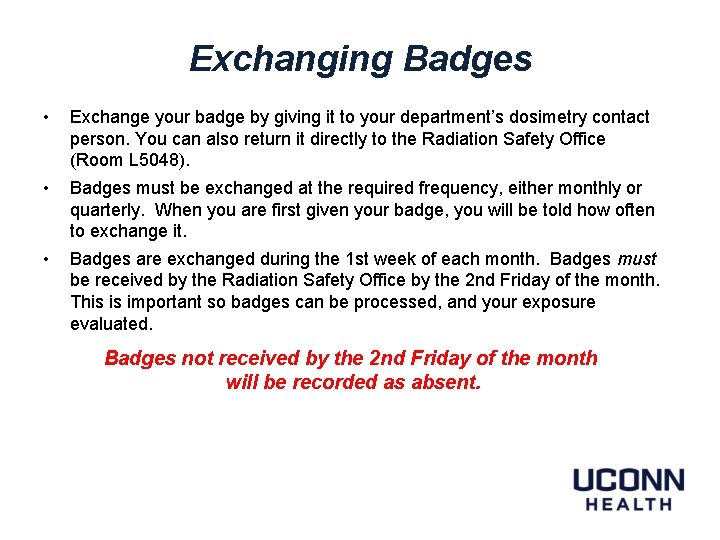 Exchanging Badges

• Exchange your badge by giving it to your department's dosimetry contact person. You can also return it directly to the Radiation Safety Office (Room L5048).

• Badges must be exchanged at the required frequency, either monthly or quarterly. When you are first given your badge, you will be told how often to exchange it.

• Badges are exchanged during the 1st week of each month. Badges must be received by the Radiation Safety Office by the 2nd Friday of the month. This is important so badges can be processed, and your exposure evaluated.

Badges not received by the 2nd Friday of the month will be recorded as absent.

UCONN
HEALTH